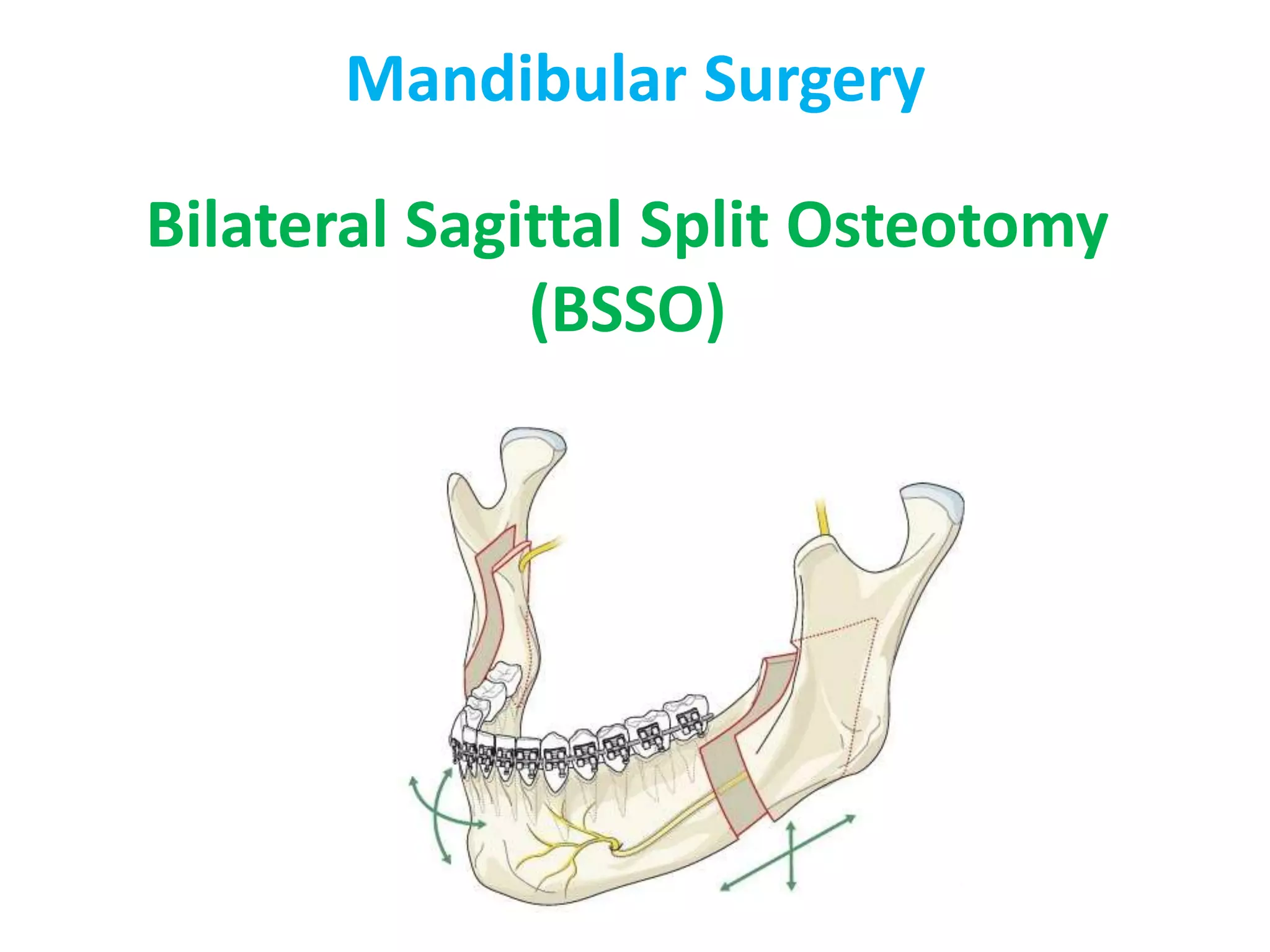 Mandibular Surgery

Bilateral Sagittal Split Osteotomy (BSSO)